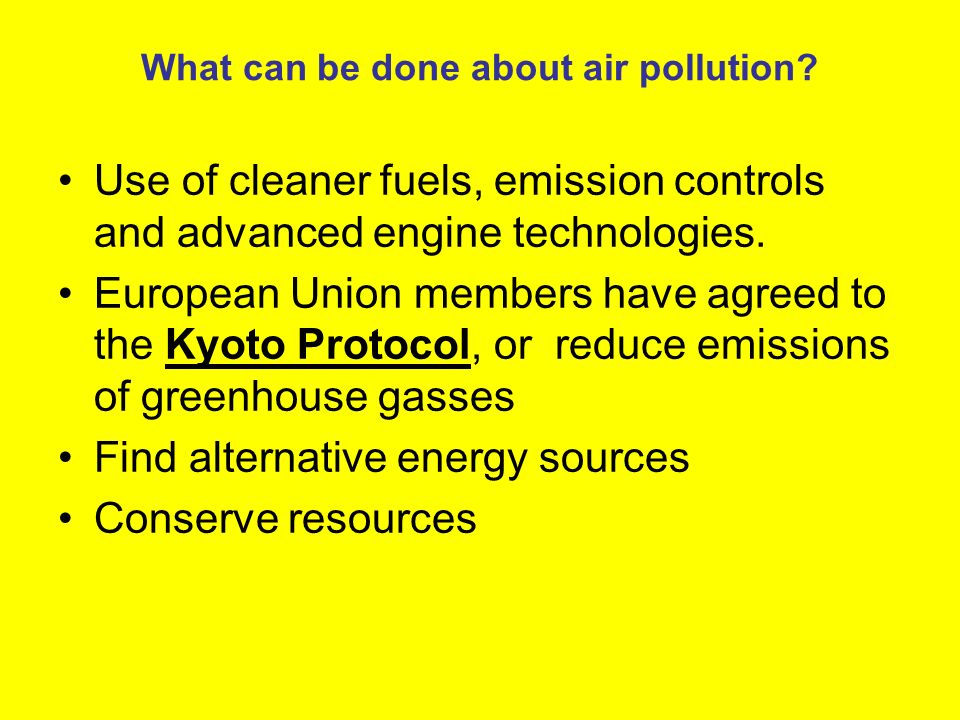 What can be done about air pollution?

• Use of cleaner fuels, emission controls and advanced engine technologies.
• European Union members have agreed to the Kyoto Protocol, or reduce emissions of greenhouse gasses
• Find alternative energy sources
• Conserve resources